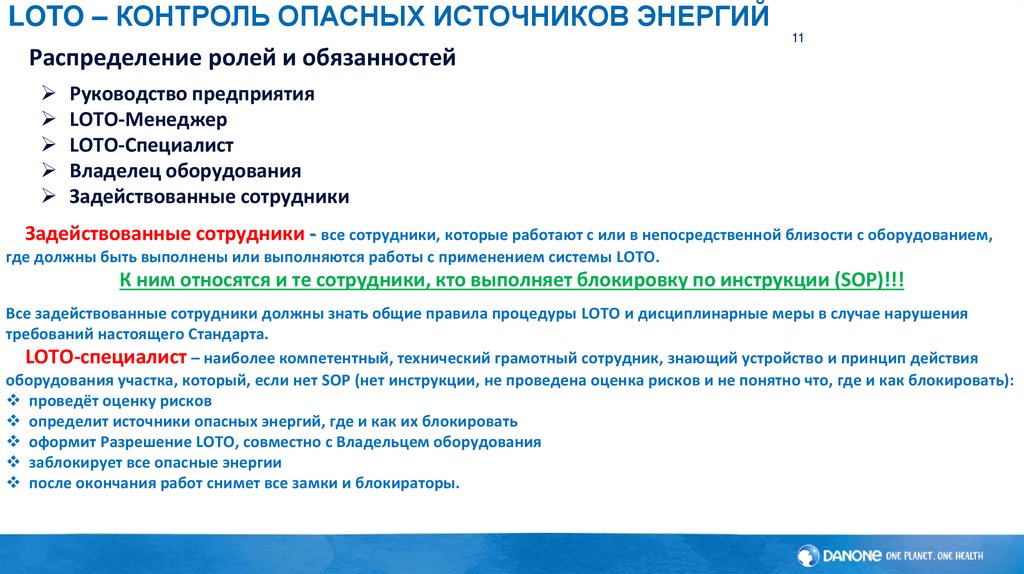 LOTO – КОНТРОЛЬ ОПАСНЫХ ИСТОЧНИКОВ ЭНЕРГИЙ

11

Распределение ролей и обязанностей

➢ Руководство предприятия
➢ LOTO-Менеджер
➢ LOTO-Специалист
➢ Владелец оборудования
➢ Задействованные сотрудники

Задействованные сотрудники - все сотрудники, которые работают с или в непосредственной близости с оборудованием, где должны быть выполнены или выполняются работы с применением системы LOTO.

К ним относятся и те сотрудники, кто выполняет блокировку по инструкции (SOP)!!!

Все задействованные сотрудники должны знать общие правила процедуры LOTO и дисциплинарные меры в случае нарушения требований настоящего Стандарта.

LOTO-специалист – наиболее компетентный, технический грамотный сотрудник, знающий устройство и принцип действия оборудования участка, который, если нет SOP (нет инструкции, не проведена оценка рисков и не понятно что, где и как блокировать):
❖ проведёт оценку рисков
❖ определит источники опасных энергий, где и как их блокировать
❖ оформит Разрешение LOTO, совместно с Владельцем оборудования
❖ заблокирует все опасные энергии
❖ после окончания работ снимет все замки и блокираторы.

DANONE ONE PLANET. ONE HEALTH